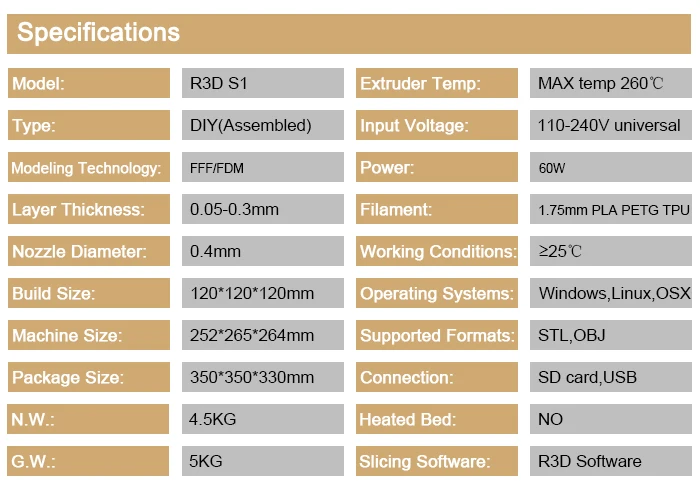 Specifications

| Model: | R3D S1 | Extruder Temp: | MAX temp 260℃ |
|---|---|---|---|
| Type: | DIY(Assembled) | Input Voltage: | 110-240V universal |
| Modeling Technology: | FFF/FDM | Power: | 60W |
| Layer Thickness: | 0.05-0.3mm | Filament: | 1.75mm PLA PETG TPU |
| Nozzle Diameter: | 0.4mm | Working Conditions: | ≥25℃ |
| Build Size: | 120\*120\*120mm | Operating Systems: | Windows,Linux,OSX |
| Machine Size: | 252\*265\*264mm | Supported Formats: | STL,OBJ |
| Package Size: | 350\*350\*330mm | Connection: | SD card,USB |
| N.W.: | 4.5KG | Heated Bed: | NO |
| G.W.: | 5KG | Slicing Software: | R3D Software |